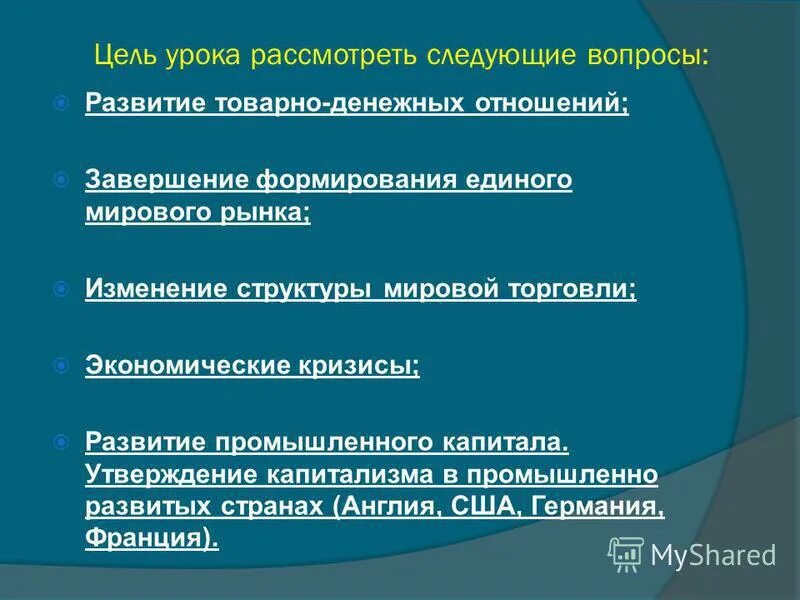 Цель урока рассмотреть следующие вопросы:

Развитие товарно-денежных отношений;

Завершение формирования единого мирового рынка;

Изменение структуры мировой торговли;

Экономические кризисы;

Развитие промышленного капитала. Утверждение капитализма в промышленно развитых странах (Англия, США, Германия, Франция).

MyShared